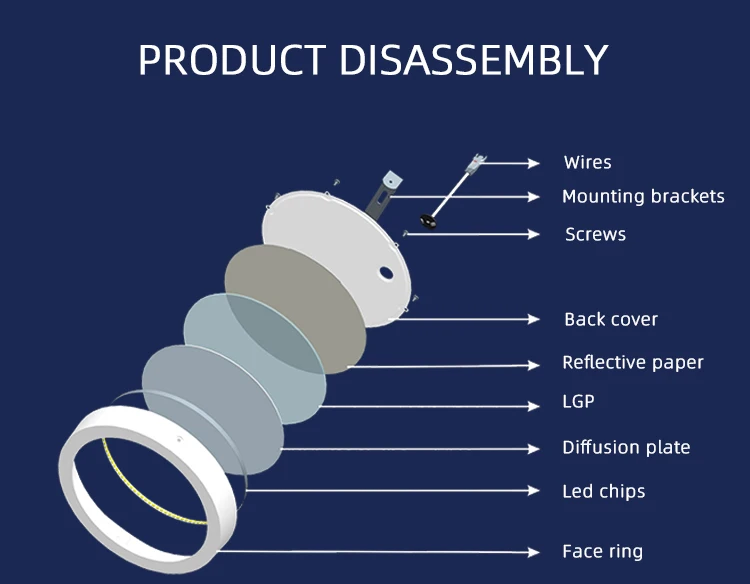 PRODUCT DISASSEMBLY

Wires
Mounting brackets
Screws
Back cover
Reflective paper
LGP
Diffusion plate
Led chips
Face ring